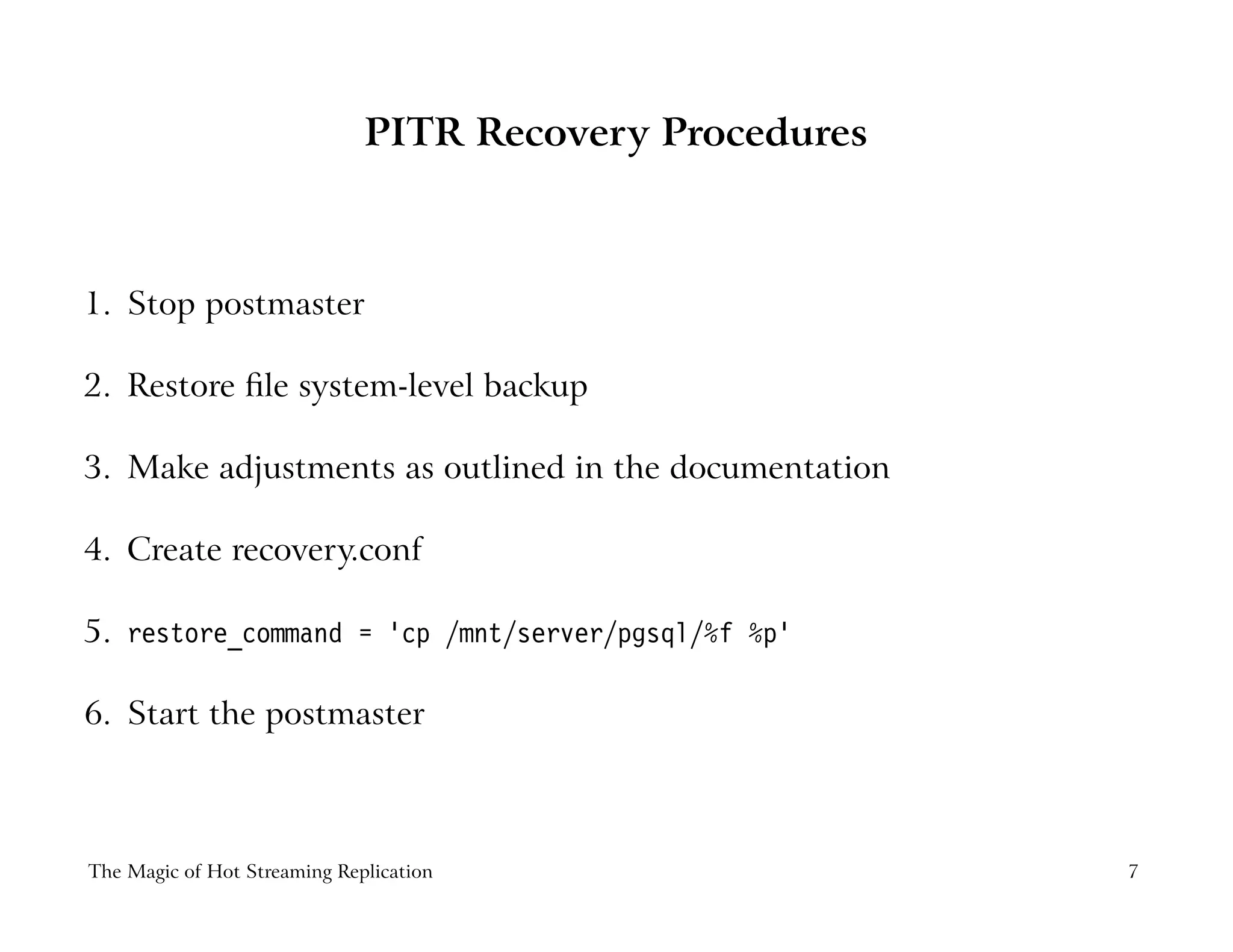 PITR Recovery Procedures

1. Stop postmaster

2. Restore file system-level backup

3. Make adjustments as outlined in the documentation

4. Create recovery.conf

5. restore_command = 'cp /mnt/server/pgsql/%f %p'

6. Start the postmaster

The Magic of Hot Streaming Replication

7